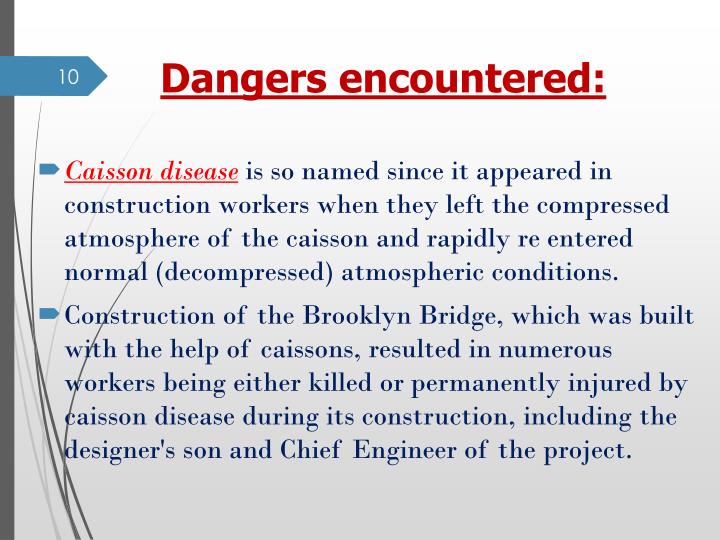 10

Dangers encountered:

Caisson disease is so named since it appeared in construction workers when they left the compressed atmosphere of the caisson and rapidly re entered normal (decompressed) atmospheric conditions.

Construction of the Brooklyn Bridge, which was built with the help of caissons, resulted in numerous workers being either killed or permanently injured by caisson disease during its construction, including the designer's son and Chief Engineer of the project.